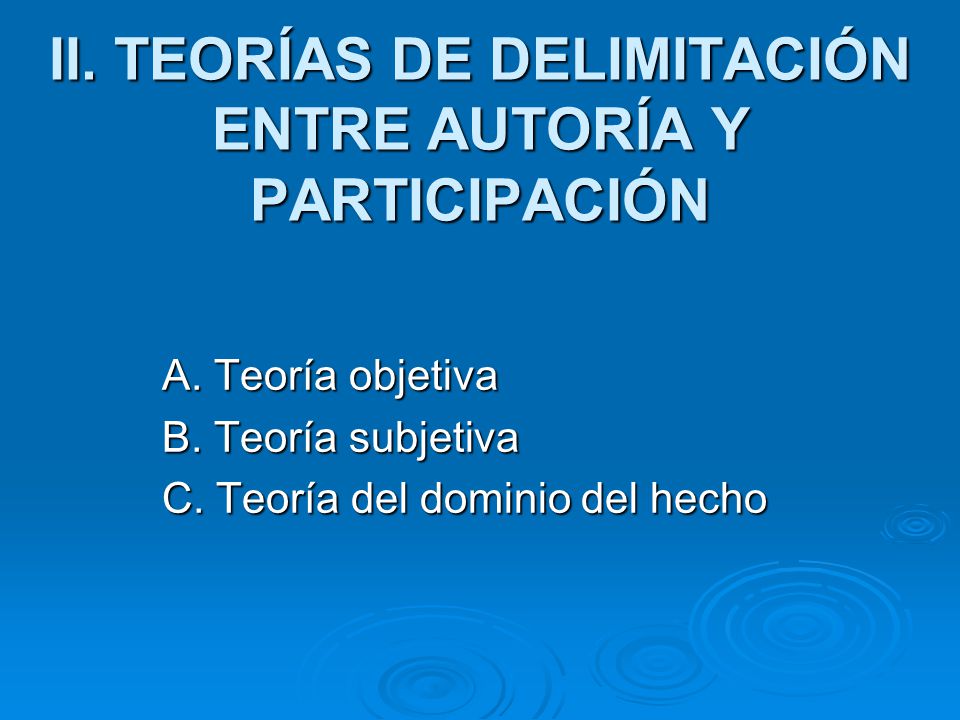 II. TEORÍAS DE DELIMITACIÓN ENTRE AUTORÍA Y PARTICIPACIÓN

A. Teoría objetiva
B. Teoría subjetiva
C. Teoría del dominio del hecho